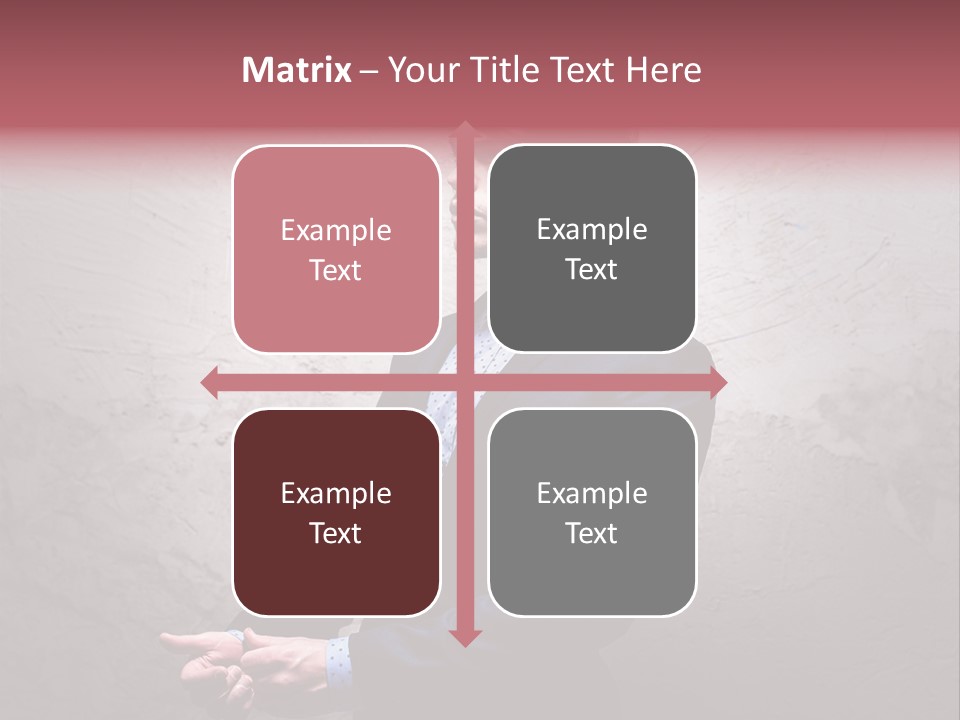 Matrix – Your Title Text Here

Example Text

Example Text

Example Text

Example Text